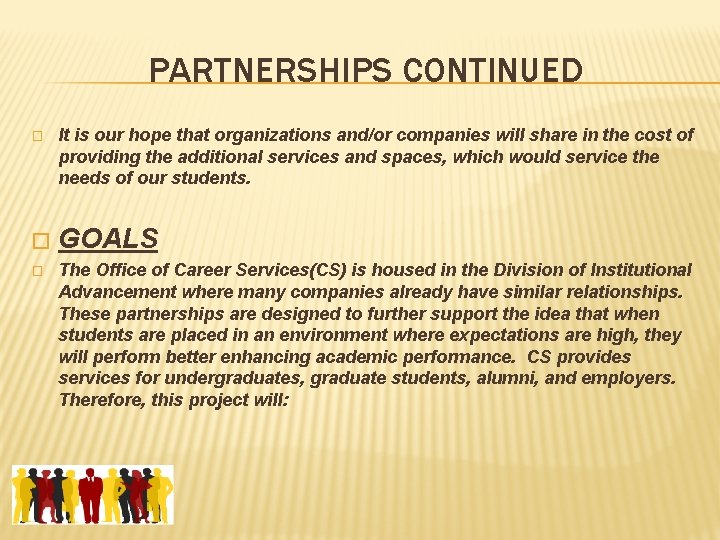 PARTNERSHIPS CONTINUED

It is our hope that organizations and/or companies will share in the cost of providing the additional services and spaces, which would service the needs of our students.

GOALS

The Office of Career Services(CS) is housed in the Division of Institutional Advancement where many companies already have similar relationships. These partnerships are designed to further support the idea that when students are placed in an environment where expectations are high, they will perform better enhancing academic performance. CS provides services for undergraduates, graduate students, alumni, and employers. Therefore, this project will: